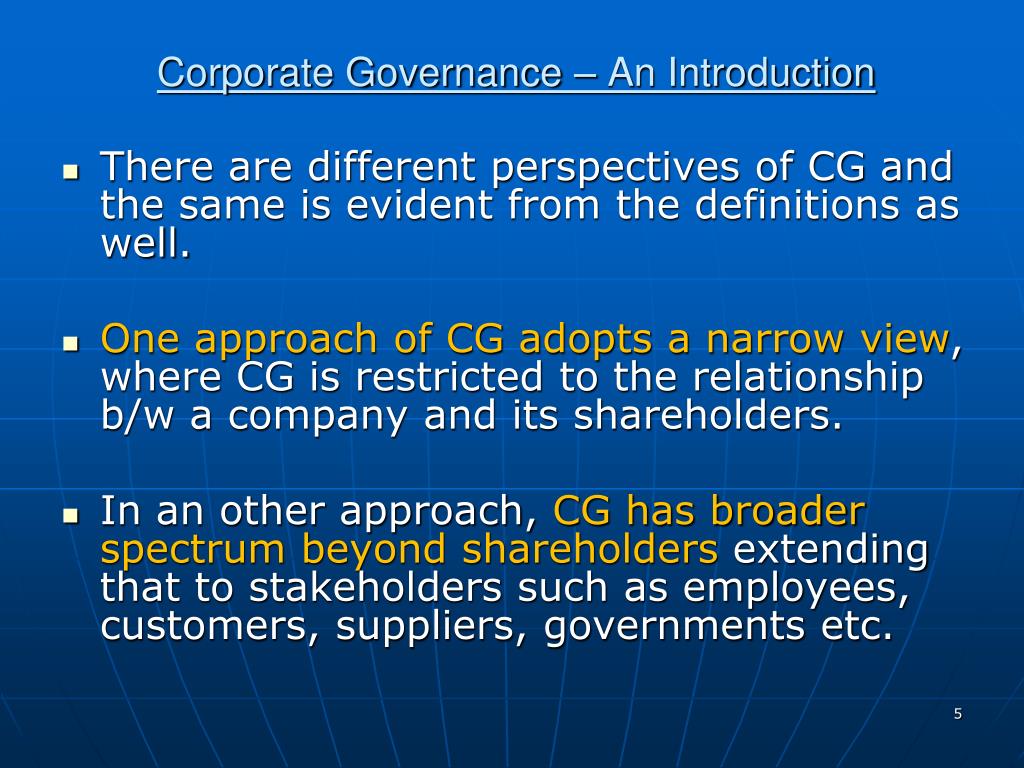 Corporate Governance – An Introduction

There are different perspectives of CG and the same is evident from the definitions as well.

One approach of CG adopts a narrow view, where CG is restricted to the relationship b/w a company and its shareholders.

In an other approach, CG has broader spectrum beyond shareholders extending that to stakeholders such as employees, customers, suppliers, governments etc.

5